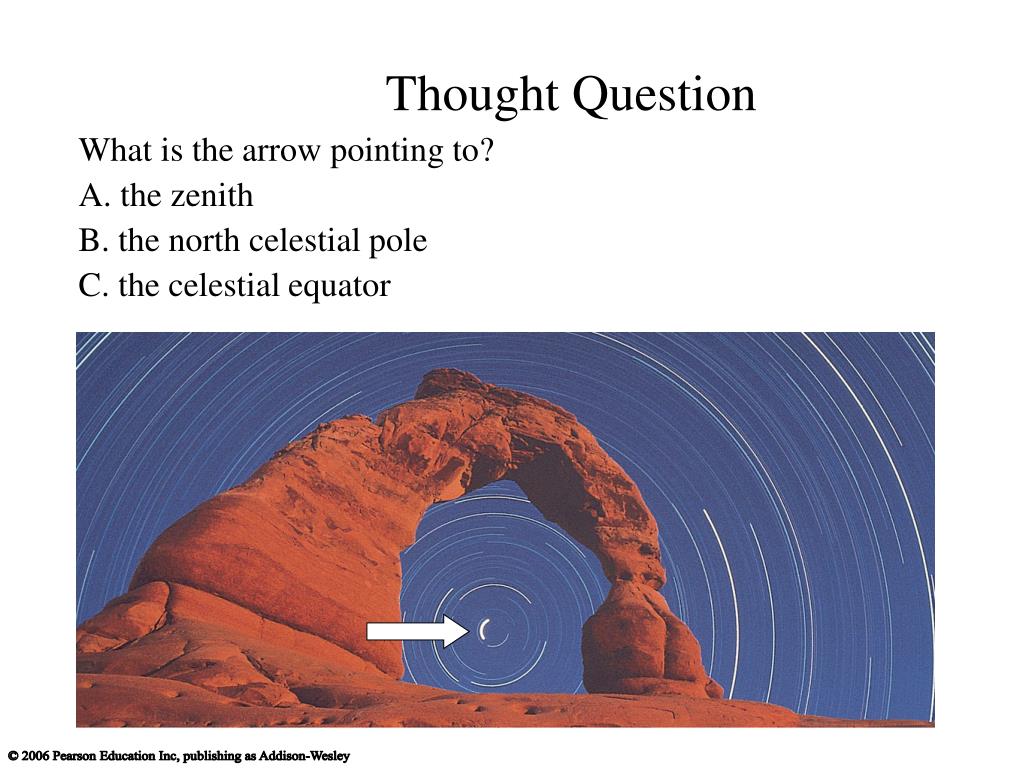 Thought Question

What is the arrow pointing to?

A. the zenith

B. the north celestial pole

C. the celestial equator

© 2006 Pearson Education Inc, publishing as Addison-Wesley